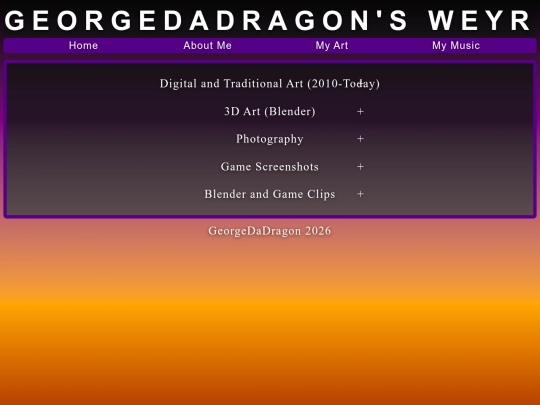 GEORGEDADRAGON'S WEYR

Home
About Me
My Art
My Music

Digital and Traditional Art (2010-Today) +

3D Art (Blender) +

Photography +

Game Screenshots +

Blender and Game Clips +

GeorgeDaDragon 2026